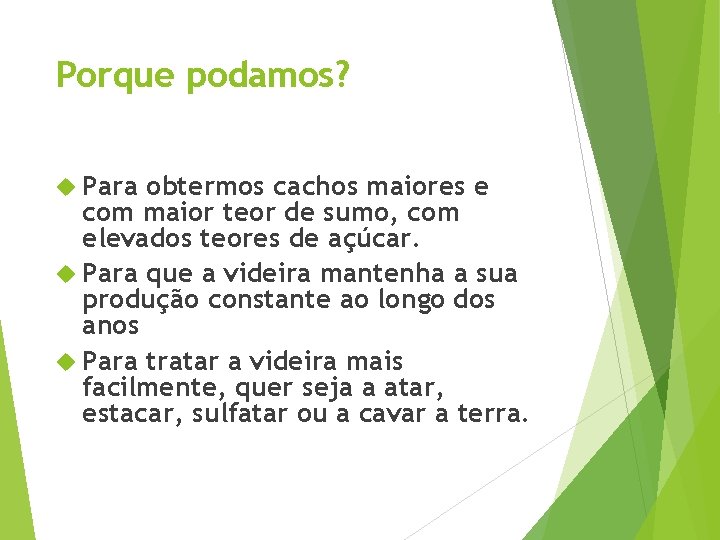 Porque podamos?

Para obtermos cachos maiores e com maior teor de sumo, com elevados teores de açúcar.

Para que a videira mantenha a sua produção constante ao longo dos anos

Para tratar a videira mais facilmente, quer seja a atar, estacar, sulfatar ou a cavar a terra.